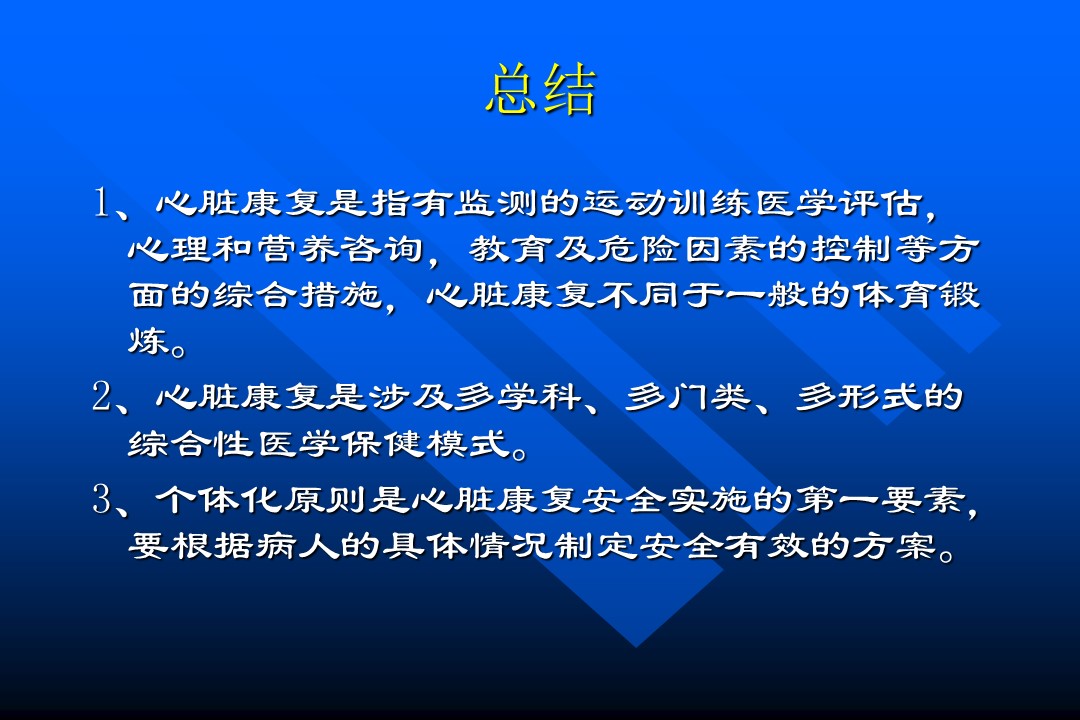 总结

1、心脏康复是指有监测的运动训练医学评估，心理和营养咨询，教育及危险因素的控制等方面的综合措施，心脏康复不同于一般的体育锻炼。

2、心脏康复是涉及多学科、多门类、多形式的综合性医学保健模式。

3、个体化原则是心脏康复安全实施的第一要素，要根据病人的具体情况制定安全有效的方案。